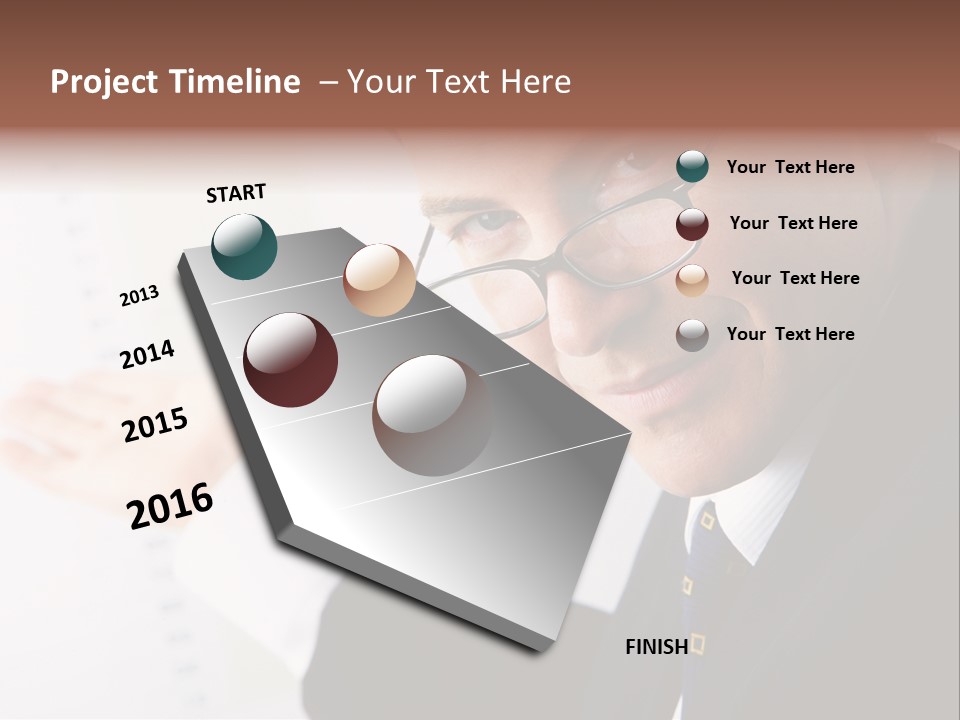 Project Timeline – Your Text Here

START

2013

2014

2015

2016

FINISH

Your Text Here

Your Text Here

Your Text Here

Your Text Here